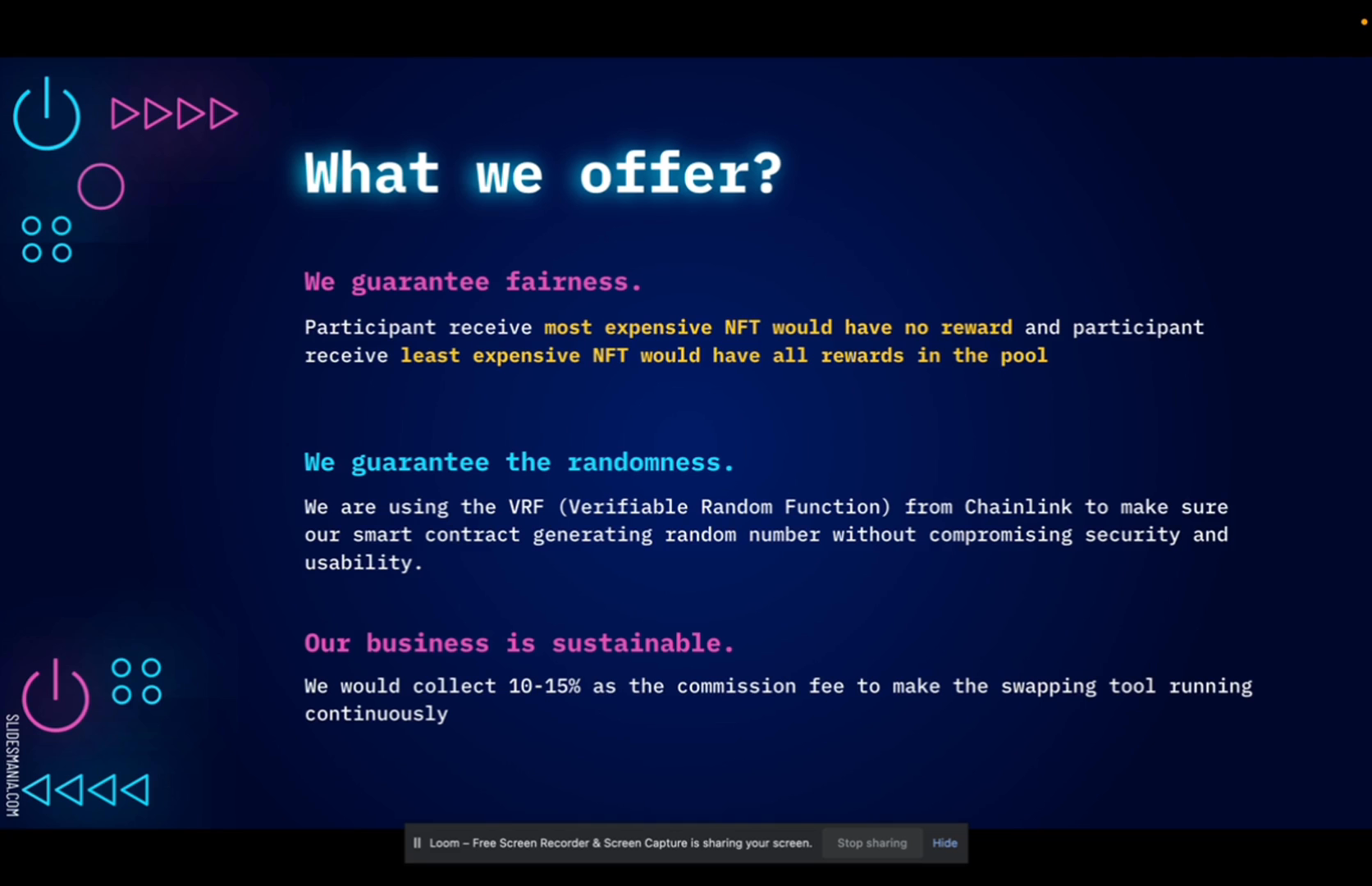 What we offer?

We guarantee fairness.

Participant receive most expensive NFT would have no reward and participant receive least expensive NFT would have all rewards in the pool

We guarantee the randomness.

We are using the VRF (Verifiable Random Function) from Chainlink to make sure our smart contract generating random number without compromising security and usability.

Our business is sustainable.

We would collect 10-15% as the commission fee to make the swapping tool running continuously

SLIDESMANIA.COM

Loom – Free Screen Recorder & Screen Capture is sharing your screen. Stop sharing Hide